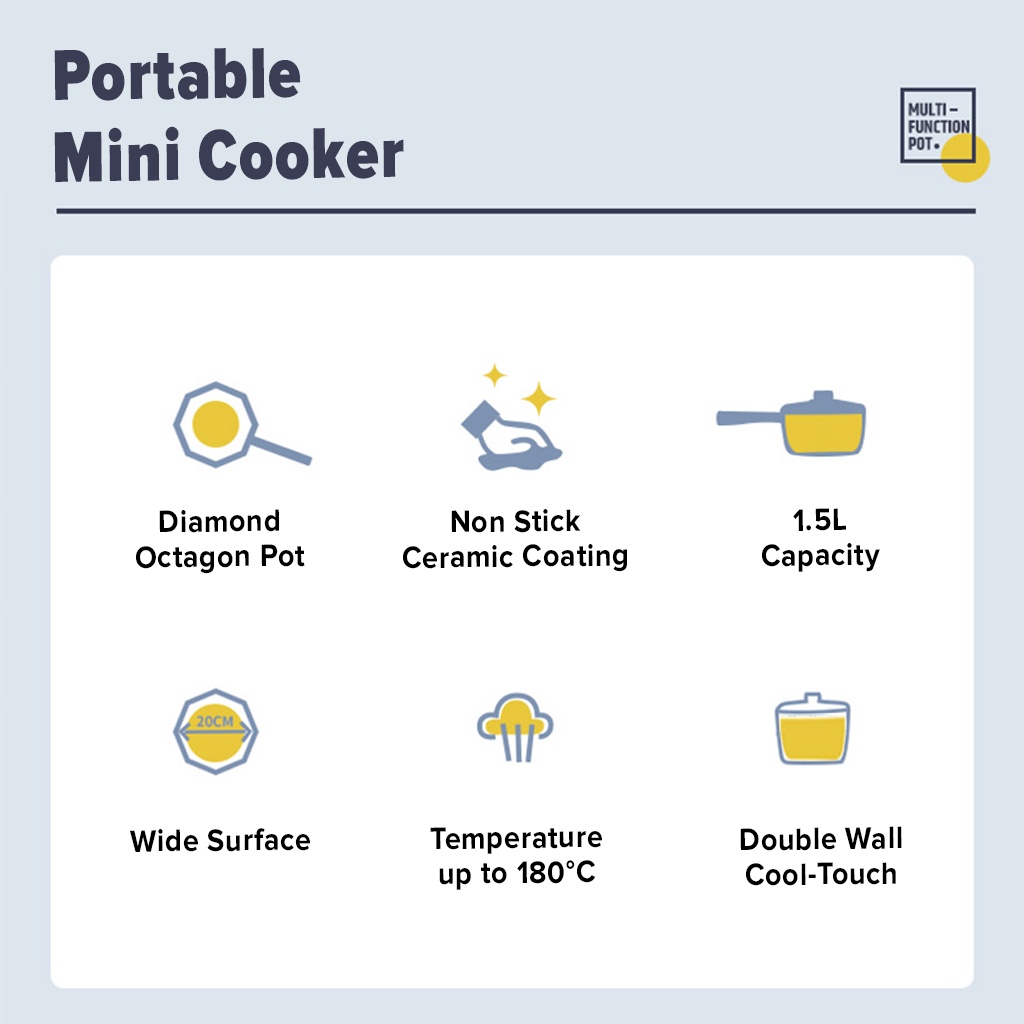 Portable
Mini Cooker

MULTI – FUNCTION POT.

Diamond Octagon Pot

Non Stick Ceramic Coating

1.5L Capacity

20CM

Wide Surface

Temperature up to 180°C

Double Wall Cool-Touch